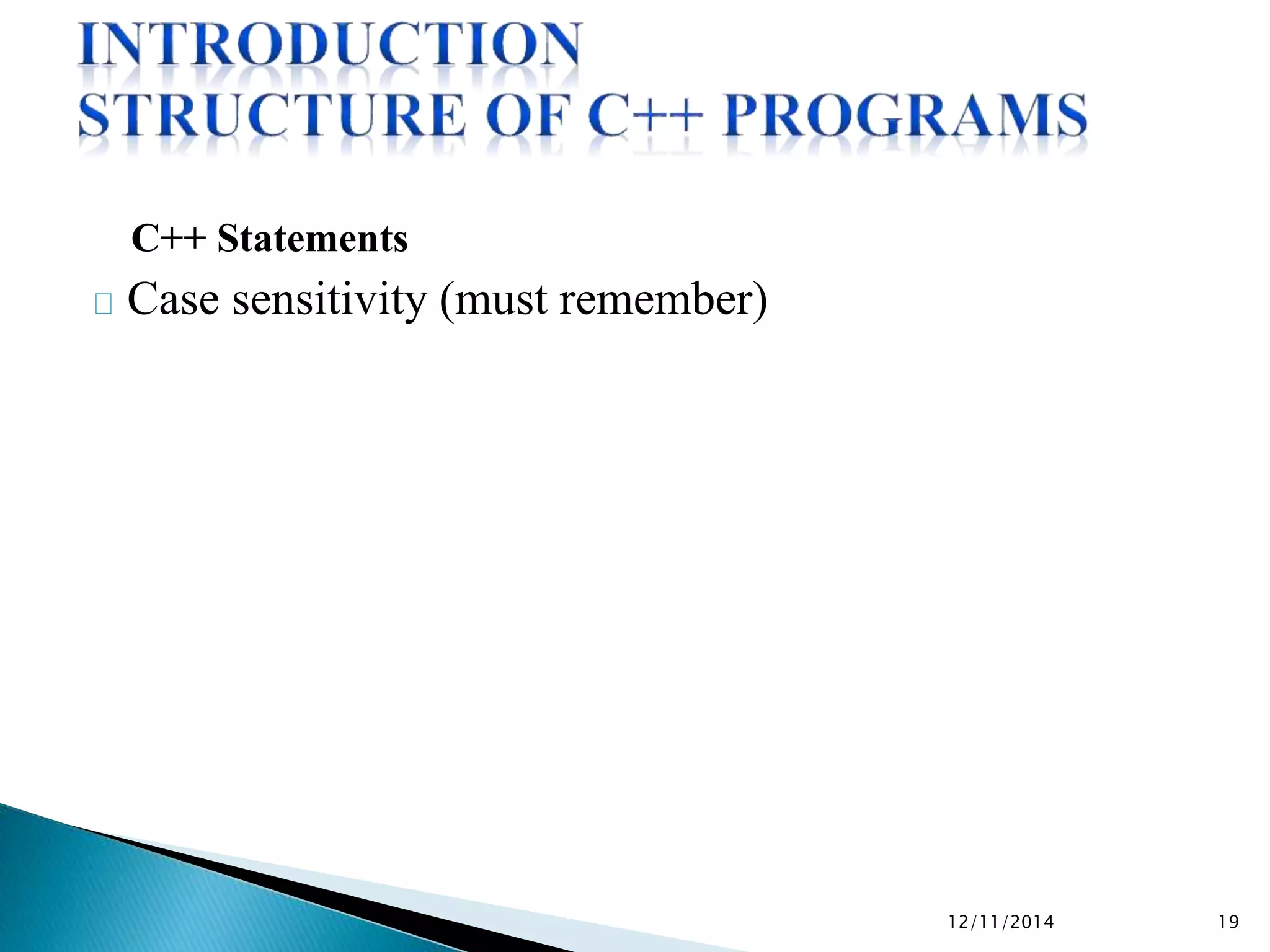 INTRODUCTION
STRUCTURE OF C++ PROGRAMS

C++ Statements

Case sensitivity (must remember)

12/11/2014

19